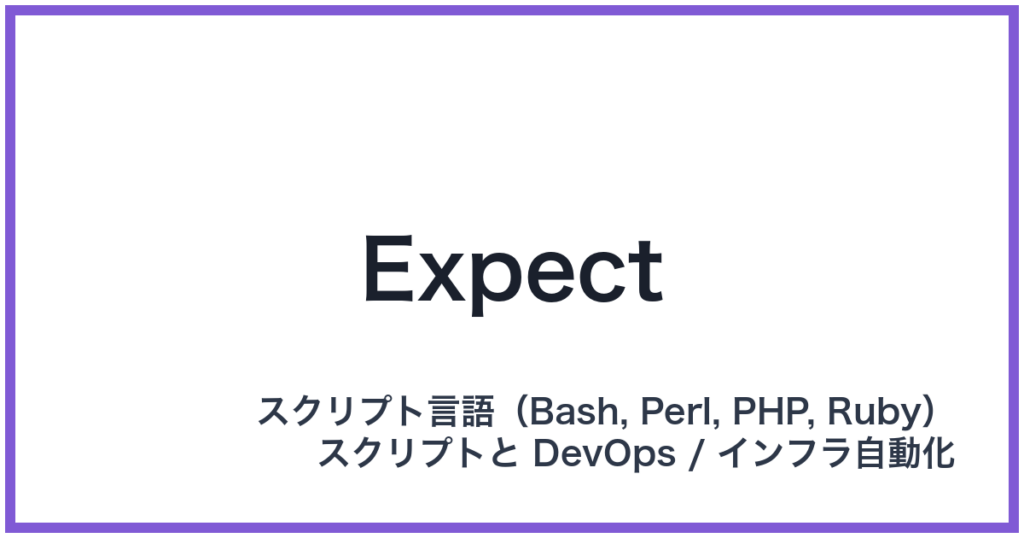 Expect

スクリプト言語（Bash, Perl, PHP, Ruby）
スクリプトと DevOps / インフラ自動化